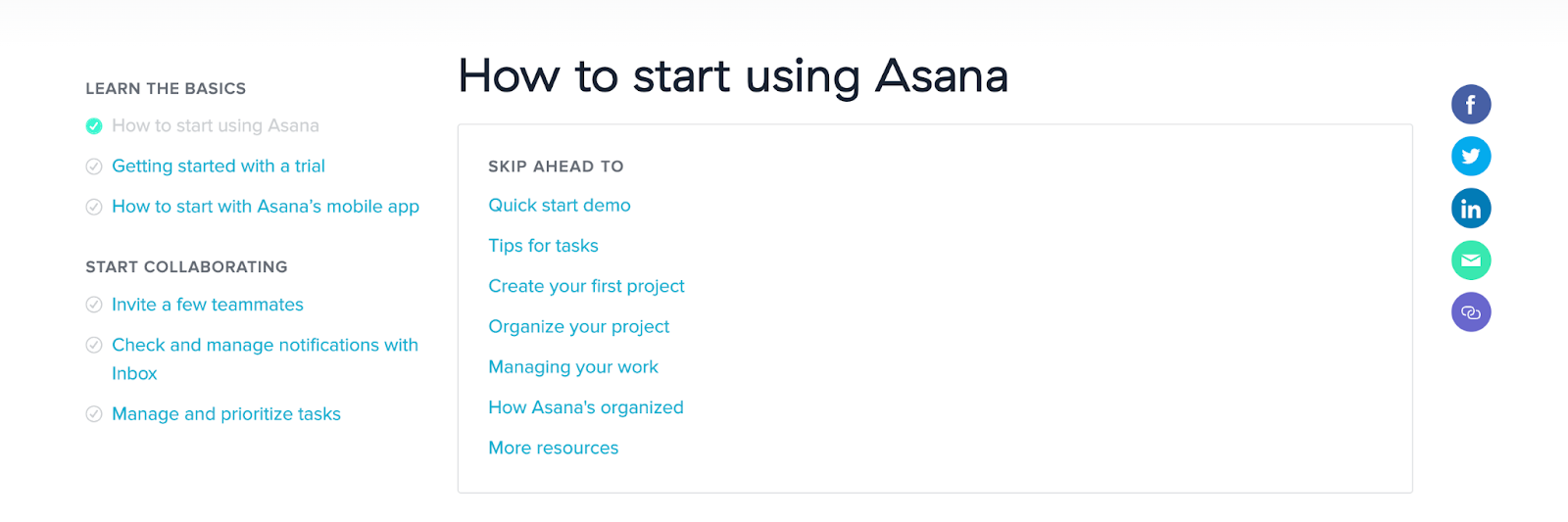 LEARN THE BASICS

How to start using Asana

Getting started with a trial

How to start with Asana's mobile app

START COLLABORATING

Invite a few teammates

Check and manage notifications with Inbox

Manage and prioritize tasks

How to start using Asana

SKIP AHEAD TO

Quick start demo

Tips for tasks

Create your first project

Organize your project

Managing your work

How Asana's organized

More resources

f

in